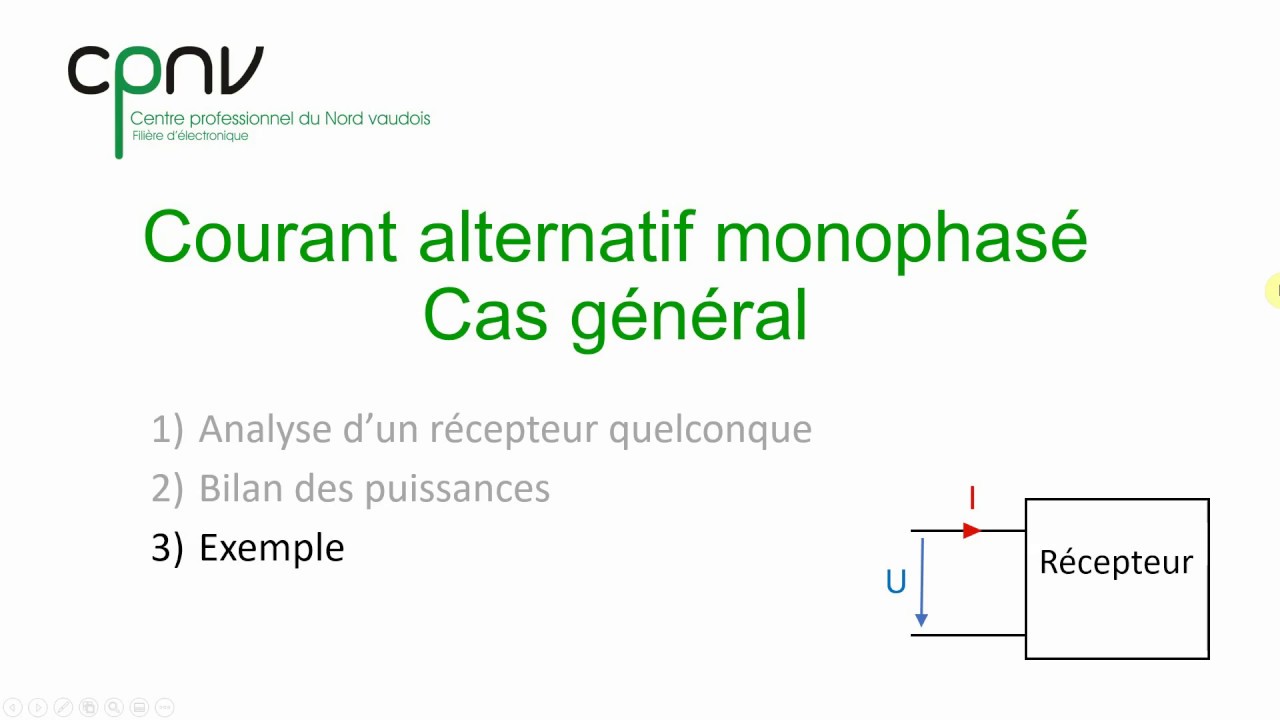 cpnv
Centre professionnel du Nord vaudois
Filière d'électronique

Courant alternatif monophasé
Cas général

1) Analyse d'un récepteur quelconque
2) Bilan des puissances
3) Exemple

I
U
Récepteur